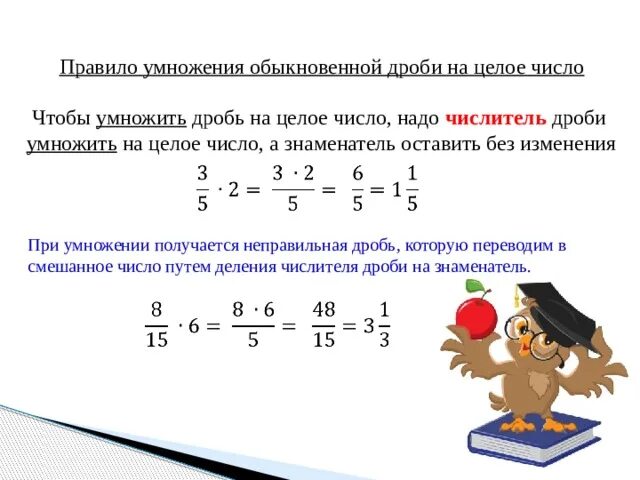 Правило умножения обыкновенной дроби на целое число

Чтобы умножить дробь на целое число, надо числитель дроби умножить на целое число, а знаменатель оставить без изменения

$\frac{3}{5} \cdot 2 = \frac{3 \cdot 2}{5} = \frac{6}{5} = 1\frac{1}{5}$

При умножении получается неправильная дробь, которую переводим в смешанное число путем деления числителя дроби на знаменатель.

$\frac{8}{15} \cdot 6 = \frac{8 \cdot 6}{5} = \frac{48}{15} = 3\frac{1}{3}$